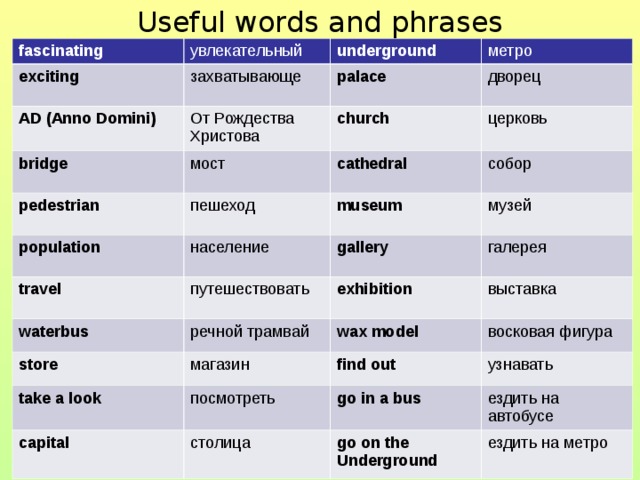 Useful words and phrases

| fascinating | увлекательный | underground | метро |
|---|---|---|---|
| exciting | захватывающе | palace | дворец |
| AD (Anno Domini) | От Рождества Христова | church | церковь |
| bridge | мост | cathedral | собор |
| pedestrian | пешеход | museum | музей |
| population | население | gallery | галерея |
| travel | путешествовать | exhibition | выставка |
| waterbus | речной трамвай | wax model | восковая фигура |
| store | магазин | find out | узнавать |
| take a look | посмотреть | go in a bus | ездить на автобусе |
| capital | столица | go on the Underground | ездить на метро |